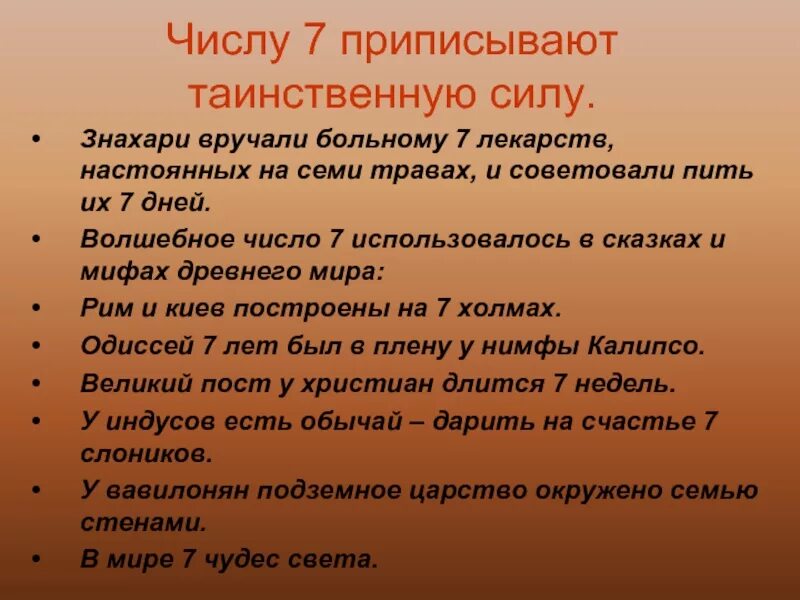 Числу 7 приписывают таинственную силу.

• Знахари вручали больному 7 лекарств, настоянных на семи травах, и советовали пить их 7 дней.
• Волшебное число 7 использовалось в сказках и мифах древнего мира:
• Рим и киев построены на 7 холмах.
• Одиссей 7 лет был в плену у нимфы Калипсо.
• Великий пост у христиан длится 7 недель.
• У индусов есть обычай – дарить на счастье 7 слоников.
• У вавилонян подземное царство окружено семью стенами.
• В мире 7 чудес света.